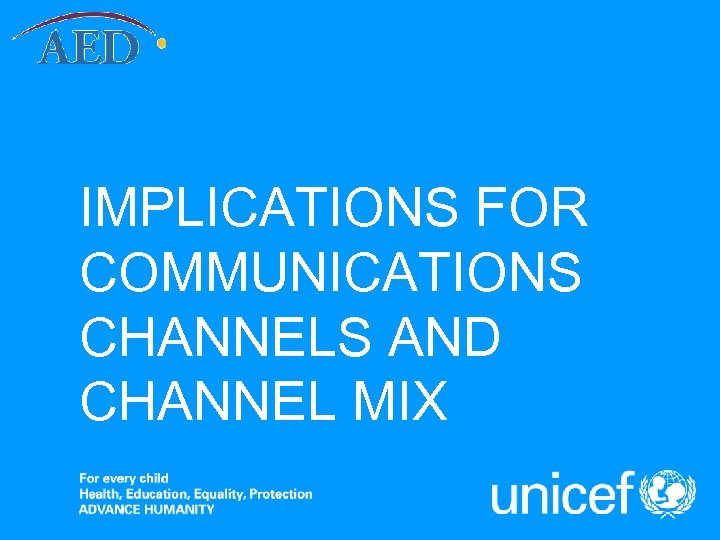 AED

IMPLICATIONS FOR COMMUNICATIONS CHANNELS AND CHANNEL MIX

For every child
Health, Education, Equality, Protection
ADVANCE HUMANITY

unicef